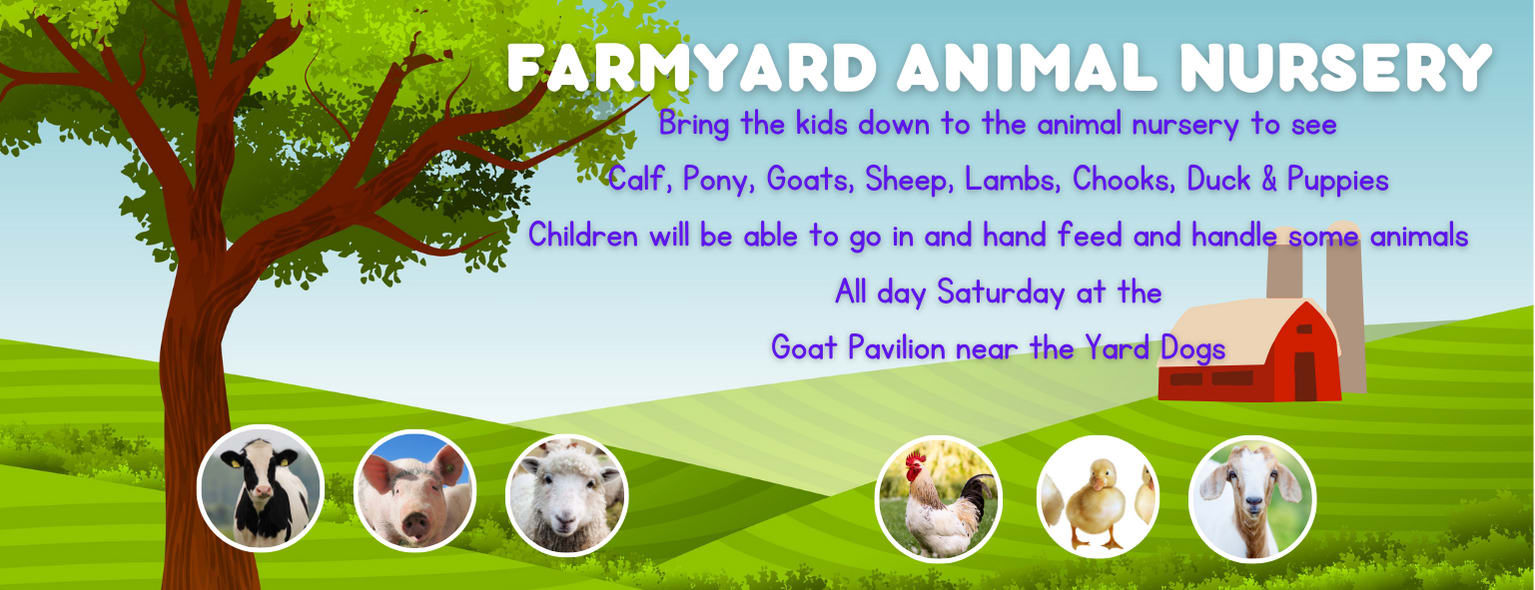 FARMYARD ANIMAL NURSERY

Bring the kids down to the animal nursery to see

Calf, Pony, Goats, Sheep, Lambs, Chooks, Duck & Puppies

Children will be able to go in and hand feed and handle some animals

All day Saturday at the

Goat Pavilion near the Yard Dogs